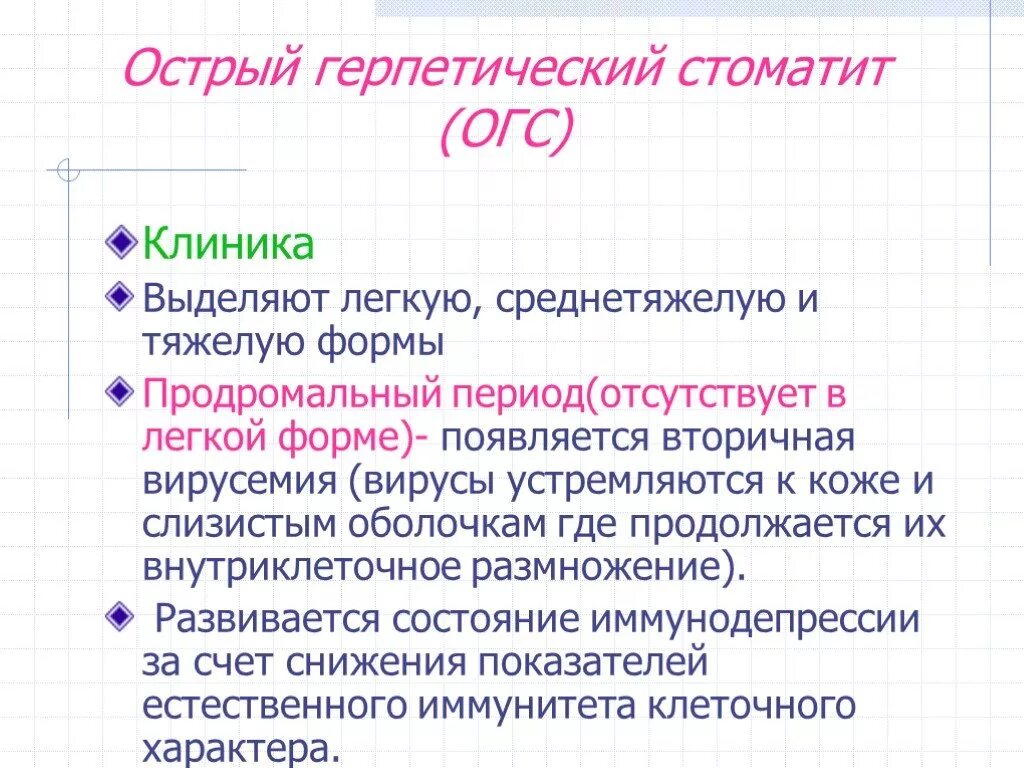 Острый герпетический стоматит (ОГС)

Клиника

Выделяют легкую, среднетяжелую и тяжелую формы

Продромальный период(отсутствует в легкой форме)- появляется вторичная вирусемия (вирусы устремляются к коже и слизистым оболочкам где продолжается их внутриклеточное размножение).

Развивается состояние иммунодепрессии за счет снижения показателей естественного иммунитета клеточного характера.